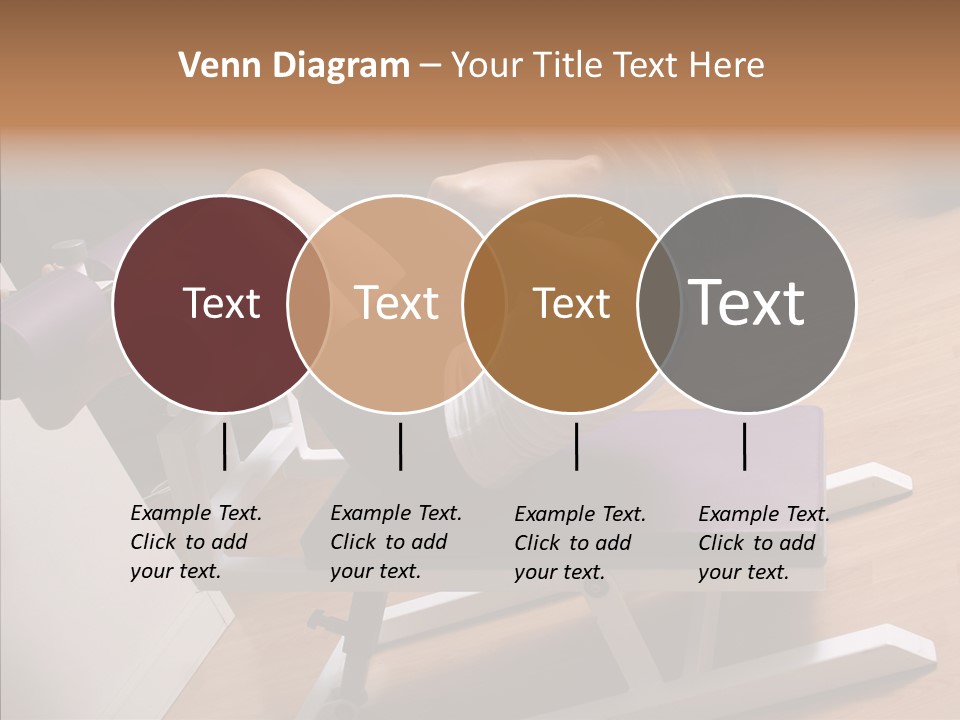 Venn Diagram – Your Title Text Here

Text

Text

Text

Text

Example Text. Click to add your text.

Example Text. Click to add your text.

Example Text. Click to add your text.

Example Text. Click to add your text.